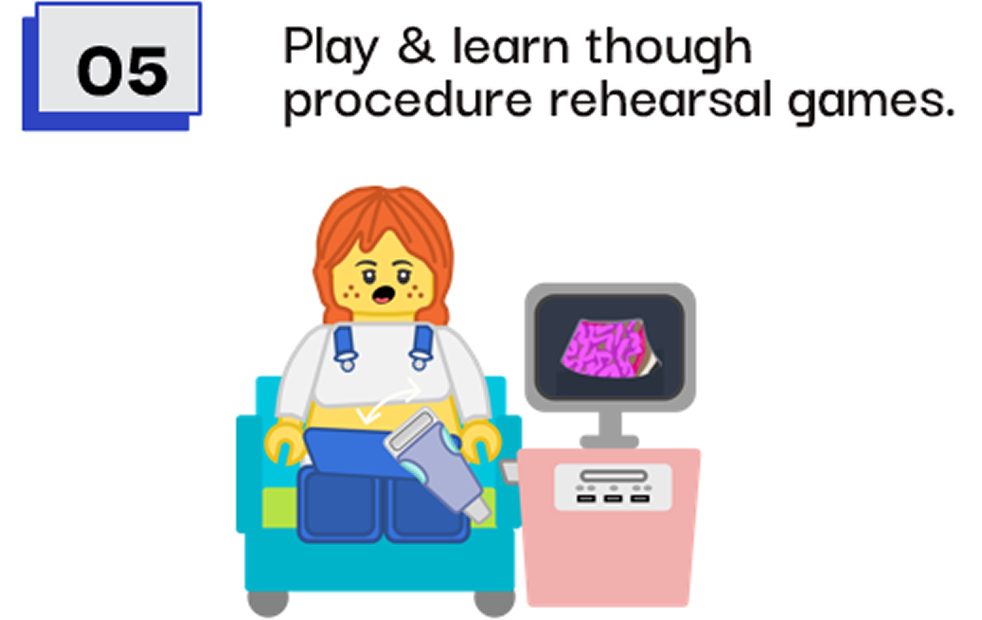 05

Play & learn though procedure rehearsal games.